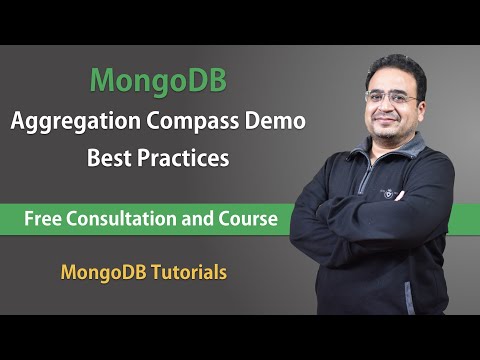 MongoDB
Aggregation Compass Demo
Best Practices

Free Consultation and Course

MongoDB Tutorials